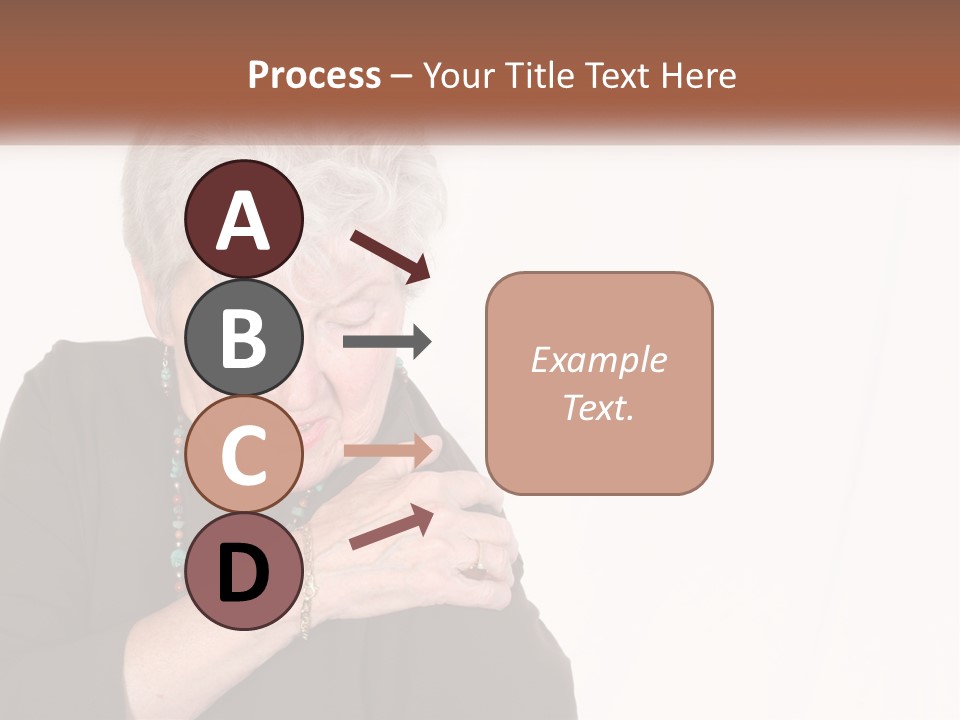 Process – Your Title Text Here

A

B

C

D

Example Text.